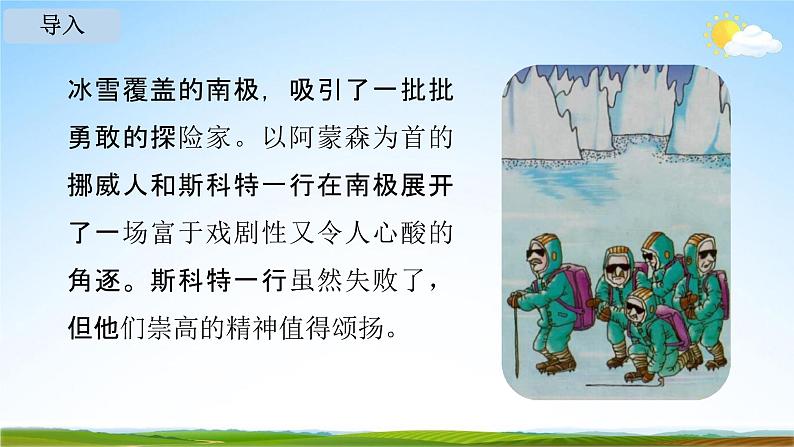 导入

冰雪覆盖的南极，吸引了一批批勇敢的探险家。以阿蒙森为首的挪威人和斯科特一行在南极展开了一场富于戏剧性又令人心酸的角逐。斯科特一行虽然失败了，但他们崇高的精神值得颂扬。